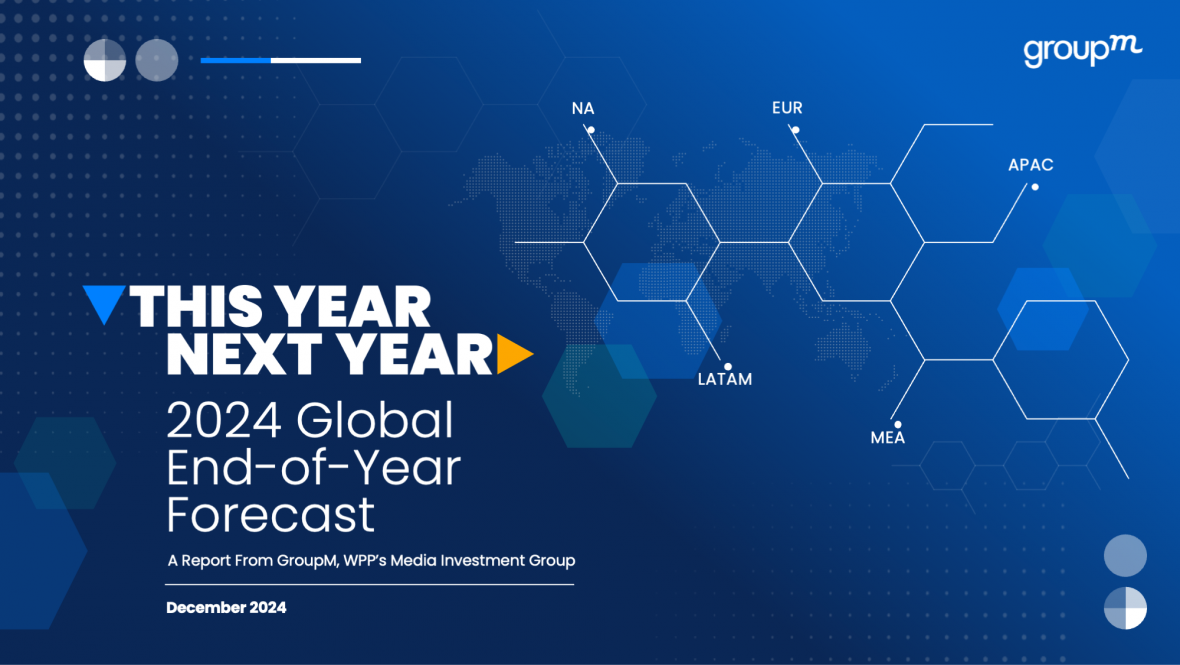 groupm

NA

EUR

APAC

LATAM

MEA

THIS YEAR NEXT YEAR

2024 Global End-of-Year Forecast

A Report From GroupM, WPP's Media Investment Group

December 2024